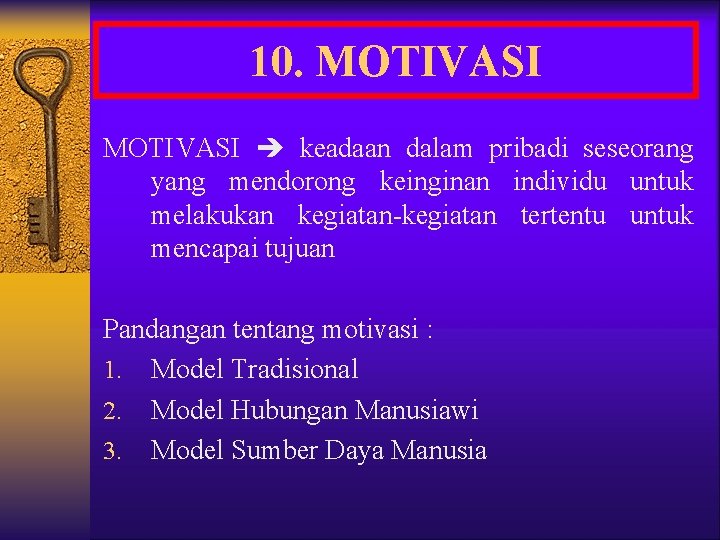 10. MOTIVASI

MOTIVASI ➔ keadaan dalam pribadi seseorang yang mendorong keinginan individu untuk melakukan kegiatan-kegiatan tertentu untuk mencapai tujuan

Pandangan tentang motivasi :
1. Model Tradisional
2. Model Hubungan Manusiawi
3. Model Sumber Daya Manusia